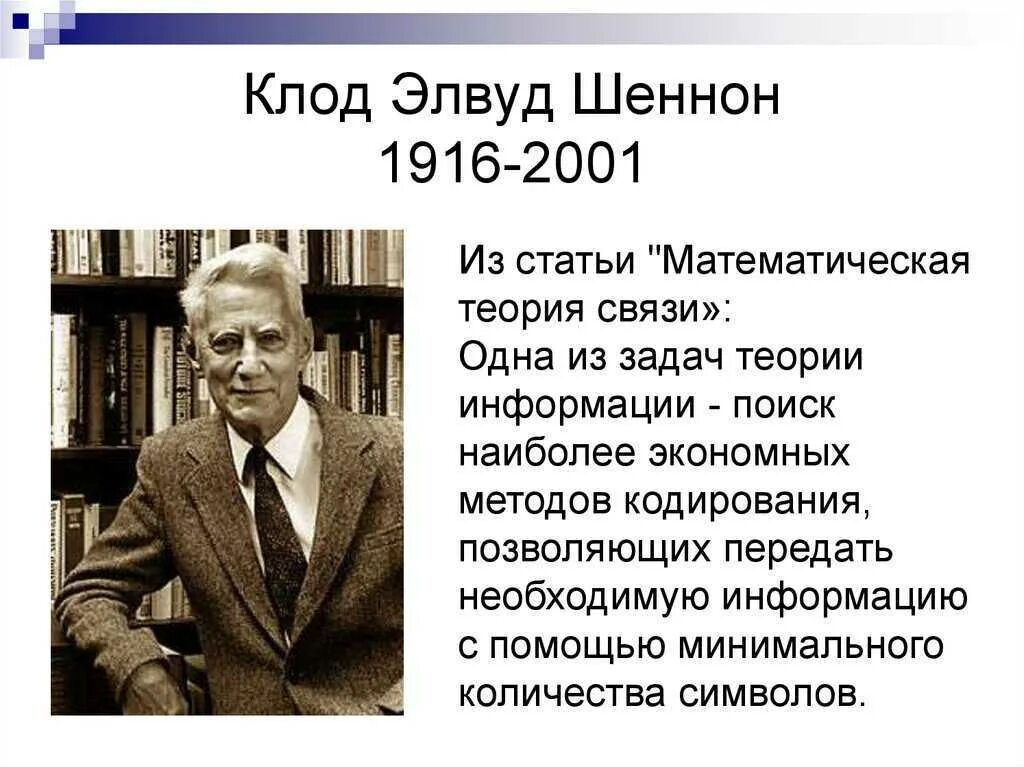 Клод Элвуд Шеннон
1916-2001

Из статьи "Математическая теория связи»:
Одна из задач теории информации - поиск наиболее экономных методов кодирования, позволяющих передать необходимую информацию с помощью минимального количества символов.